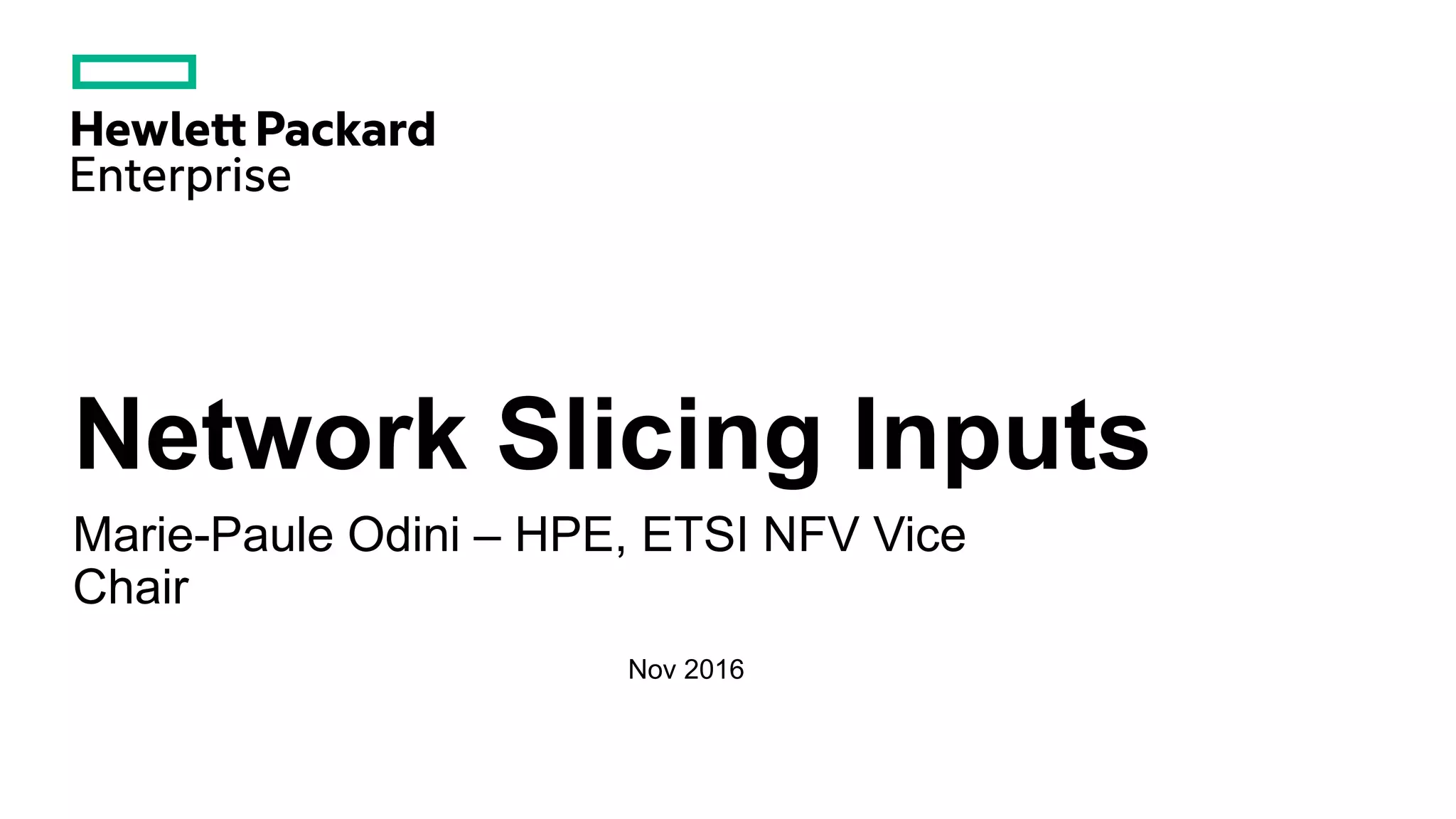 Hewlett Packard
Enterprise

Network Slicing Inputs

Marie-Paule Odini – HPE, ETSI NFV Vice Chair

Nov 2016